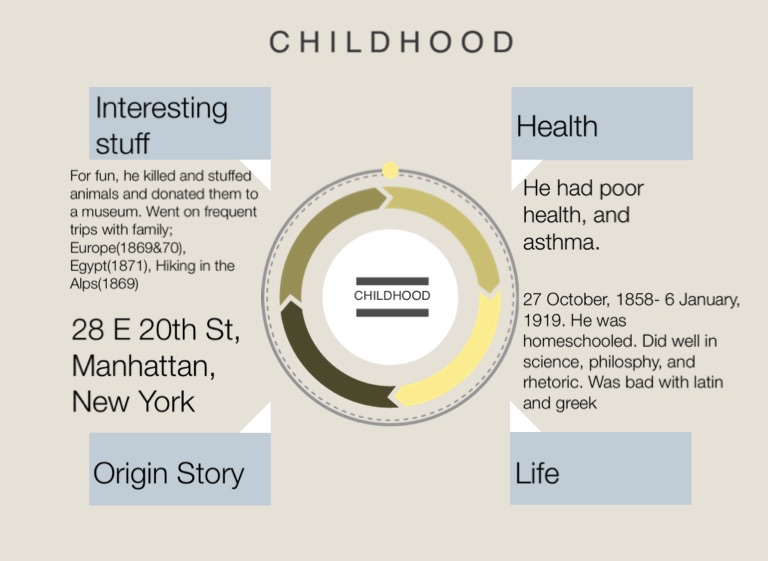 CHILDHOOD

Interesting stuff

For fun, he killed and stuffed animals and donated them to a museum. Went on frequent trips with family; Europe(1869&70), Egypt(1871), Hiking in the Alps(1869)

28 E 20th St, Manhattan, New York

Origin Story

CHILDHOOD

Health

He had poor health, and asthma.

27 October, 1858- 6 January, 1919. He was homeschooled. Did well in science, philosphy, and rhetoric. Was bad with latin and greek

Life